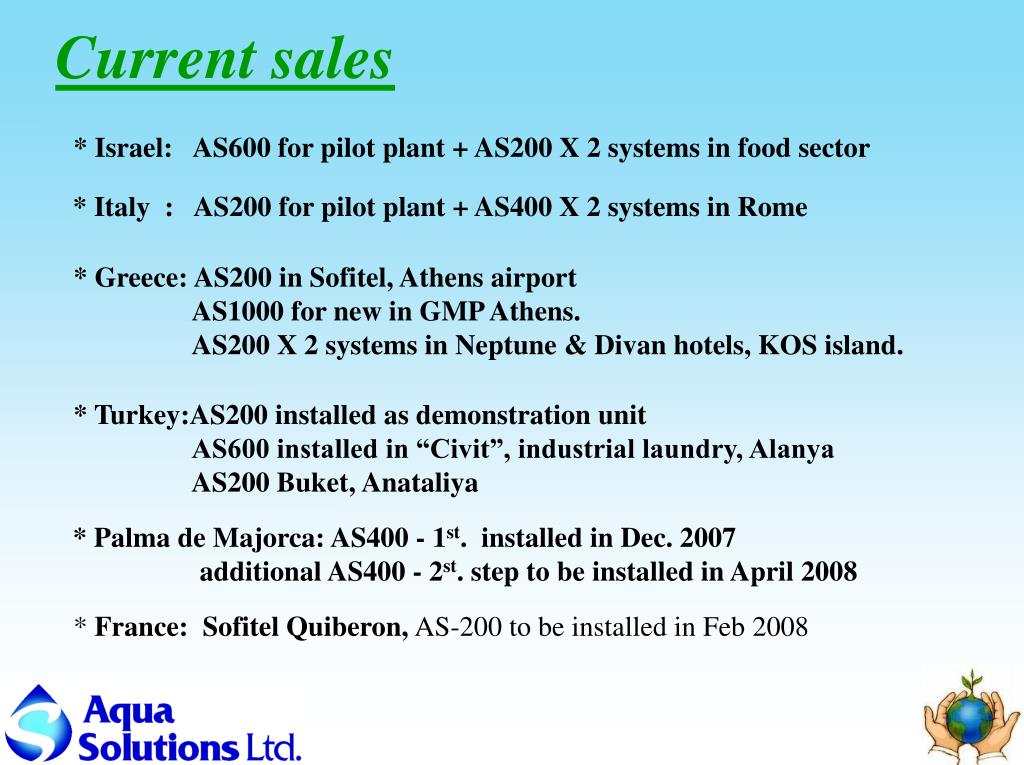 Current sales

* Israel: AS600 for pilot plant + AS200 X 2 systems in food sector

* Italy : AS200 for pilot plant + AS400 X 2 systems in Rome

* Greece: AS200 in Sofitel, Athens airport
AS1000 for new in GMP Athens.
AS200 X 2 systems in Neptune & Divan hotels, KOS island.

* Turkey:AS200 installed as demonstration unit
AS600 installed in “Civit”, industrial laundry, Alanya
AS200 Buket, Anataliya

* Palma de Majorca: AS400 - 1$^{st}$. installed in Dec. 2007
additional AS400 - 2$^{st}$. step to be installed in April 2008

* France: Sofitel Quiberon, AS-200 to be installed in Feb 2008

Aqua Solutions Ltd.